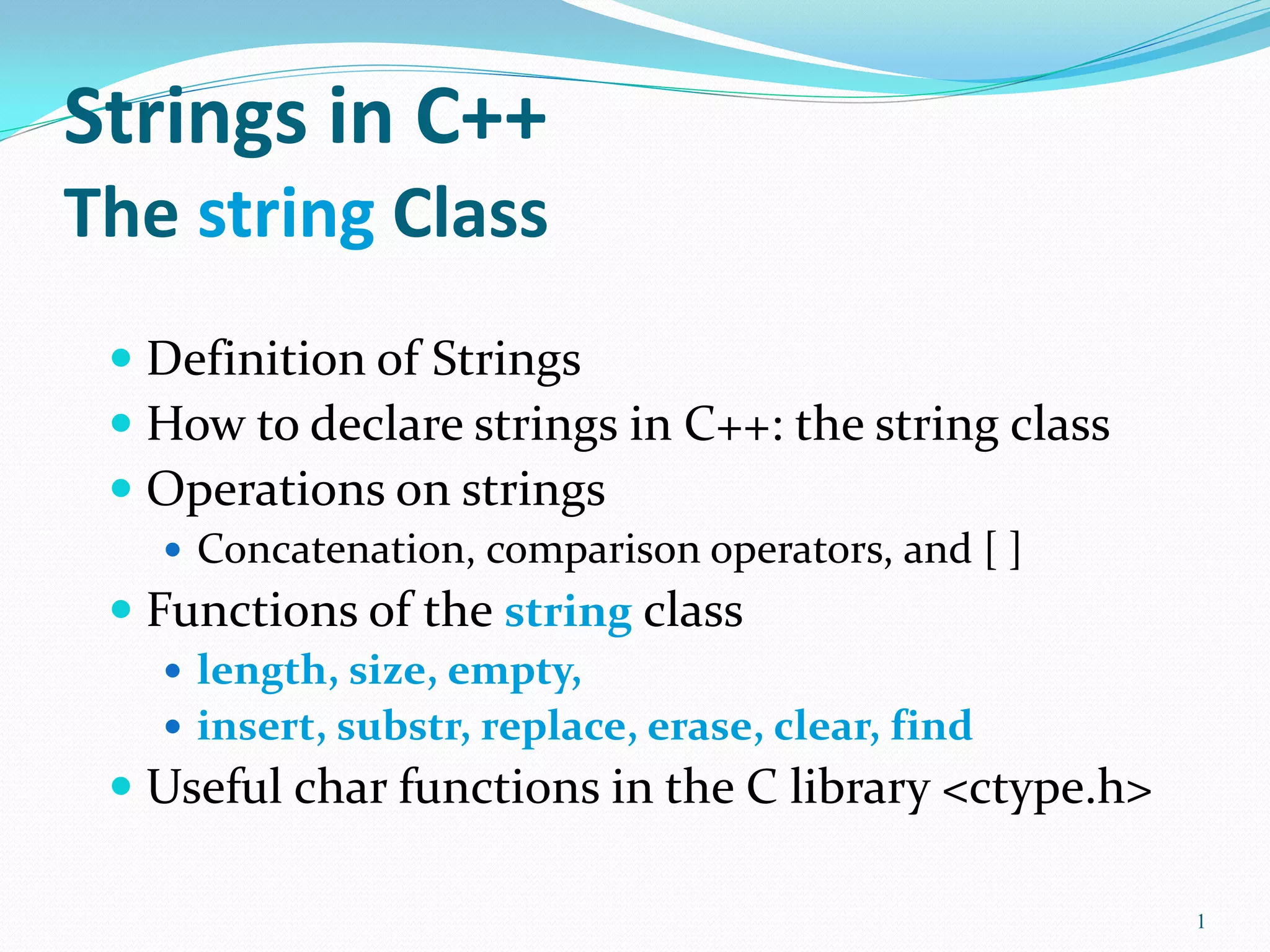 Strings in C++
The string Class

- Definition of Strings
- How to declare strings in C++: the string class
- Operations on strings
  - Concatenation, comparison operators, and [ ]
- Functions of the string class
  - length, size, empty,
  - insert, substr, replace, erase, clear, find
- Useful char functions in the C library <ctype.h>

1